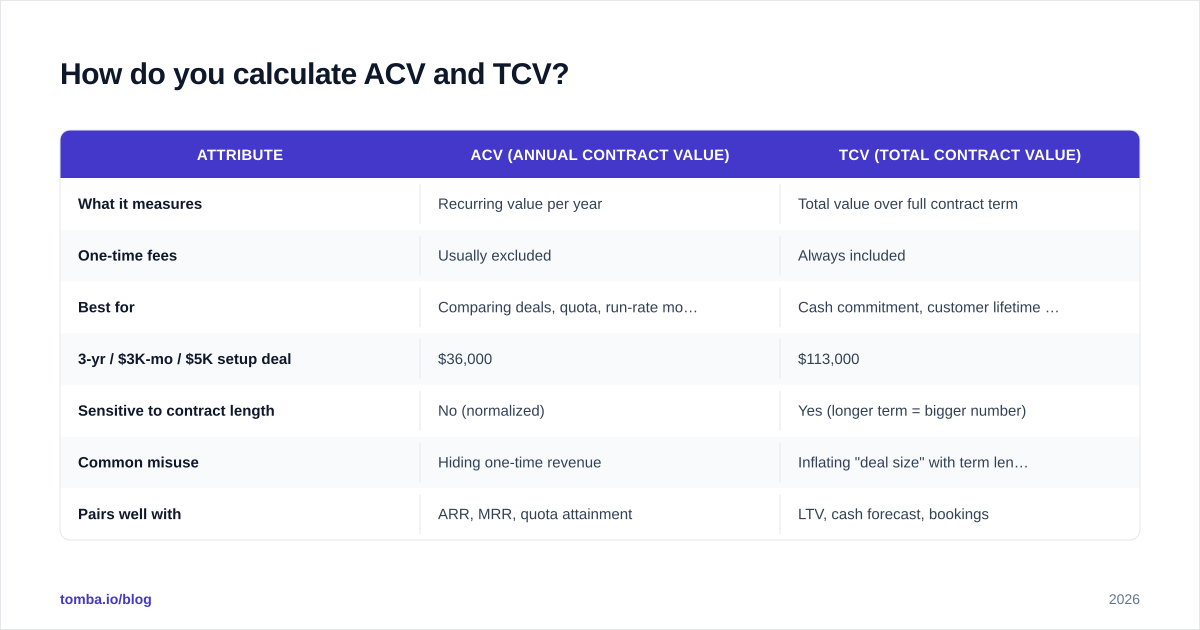 How do you calculate ACV and TCV?

| ATTRIBUTE | ACV (ANNUAL CONTRACT VALUE) | TCV (TOTAL CONTRACT VALUE) |
|---|---|---|
| What it measures | Recurring value per year | Total value over full contract term |
| One-time fees | Usually excluded | Always included |
| Best for | Comparing deals, quota, run-rate mo… | Cash commitment, customer lifetime … |
| 3-yr / \$3K-mo / \$5K setup deal | \$36,000 | \$113,000 |
| Sensitive to contract length | No (normalized) | Yes (longer term = bigger number) |
| Common misuse | Hiding one-time revenue | Inflating "deal size" with term len… |
| Pairs well with | ARR, MRR, quota attainment | LTV, cash forecast, bookings |

tomba.io/blog

2026